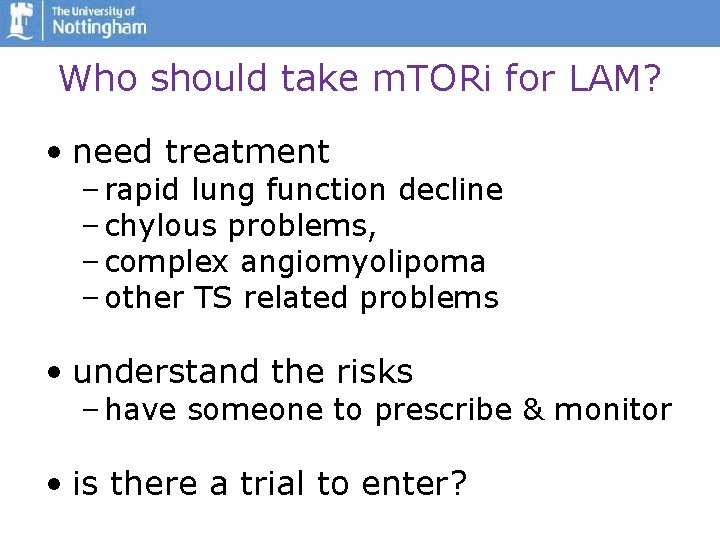 The University of
Nottingham

Who should take mTORi for LAM?

• need treatment
– rapid lung function decline
– chylous problems,
– complex angiomyolipoma
– other TS related problems

• understand the risks
– have someone to prescribe & monitor

• is there a trial to enter?